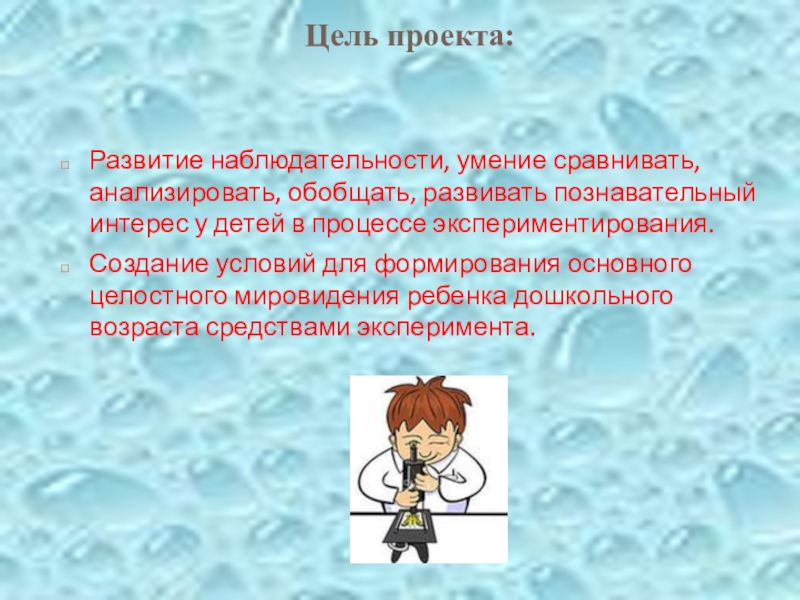 Цель проекта:

Развитие наблюдательности, умение сравнивать, анализировать, обобщать, развивать познавательный интерес у детей в процессе экспериментирования.

Создание условий для формирования основного целостного мировидения ребенка дошкольного возраста средствами эксперимента.